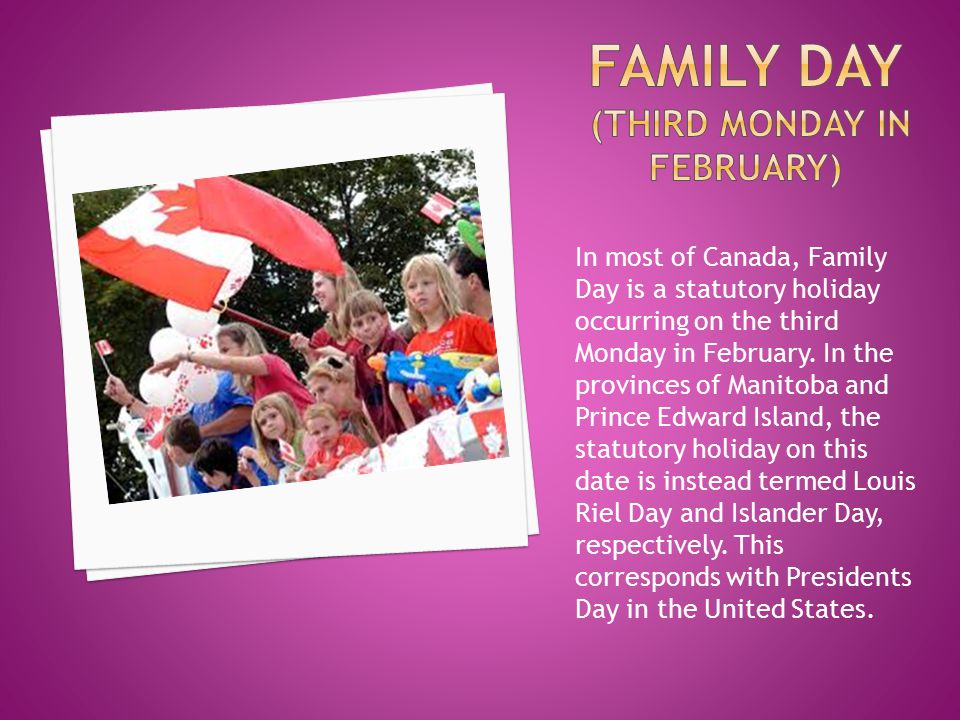 FAMILY DAY
(THIRD MONDAY IN FEBRUARY)

In most of Canada, Family Day is a statutory holiday occurring on the third Monday in February. In the provinces of Manitoba and Prince Edward Island, the statutory holiday on this date is instead termed Louis Riel Day and Islander Day, respectively. This corresponds with Presidents Day in the United States.